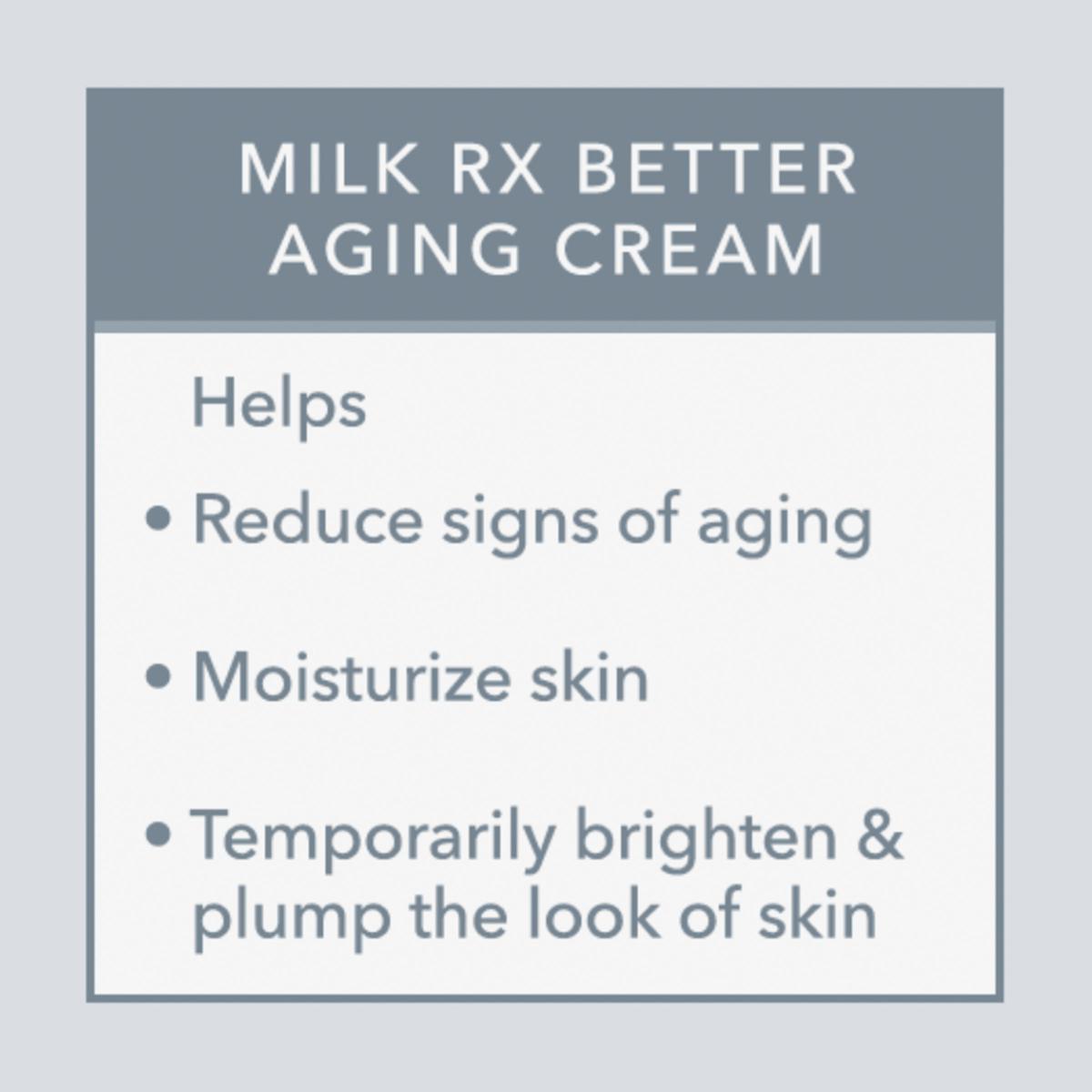 MILK RX BETTER AGING CREAM

Helps

• Reduce signs of aging

• Moisturize skin

• Temporarily brighten & plump the look of skin